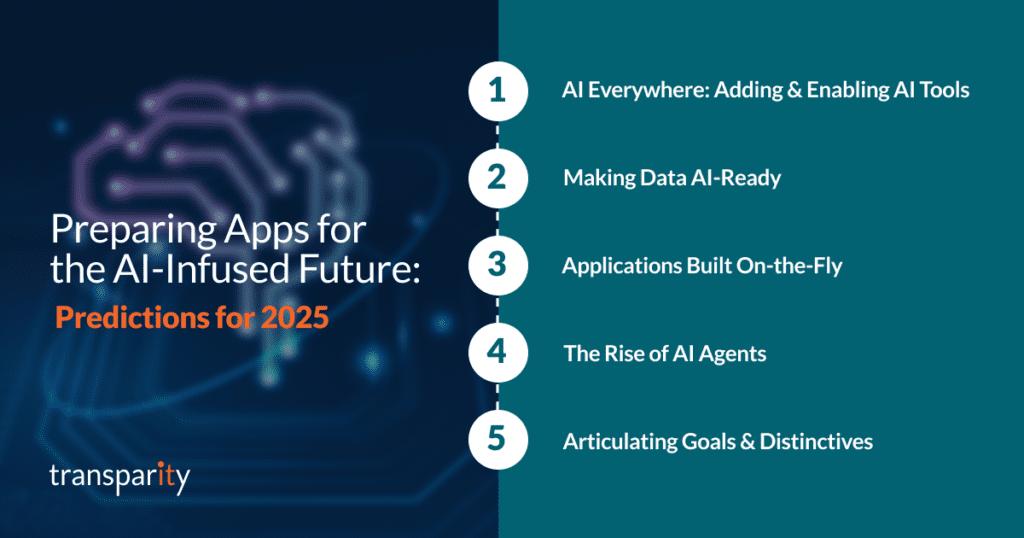 Preparing Apps for the AI-Infused Future:

Predictions for 2025

transparity

1 AI Everywhere: Adding & Enabling AI Tools

2 Making Data AI-Ready

3 Applications Built On-the-Fly

4 The Rise of AI Agents

5 Articulating Goals & Distinctives